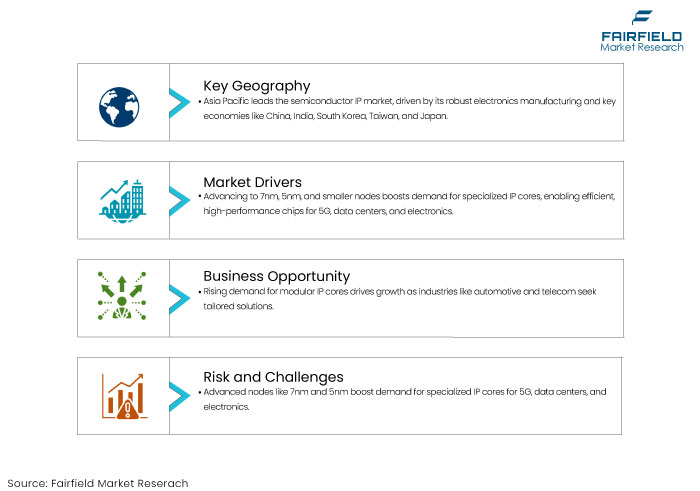 FAIRFIELD
Market Research

Key Geography
• Asia Pacific leads the semiconductor IP market, driven by its robust electronics manufacturing and key economies like China, India, South Korea, Taiwan, and Japan.

Market Drivers
• Advancing to 7nm, 5nm, and smaller nodes boosts demand for specialized IP cores, enabling efficient, high-performance chips for 5G, data centers, and electronics.

Business Opportunity
• Rising demand for modular IP cores drives growth as industries like automotive and telecom seek tailored solutions.

Risk and Challenges
• Advanced nodes like 7nm and 5nm boost demand for specialized IP cores for 5G, data centers, and electronics.

Source: Fairfield Market Reserach